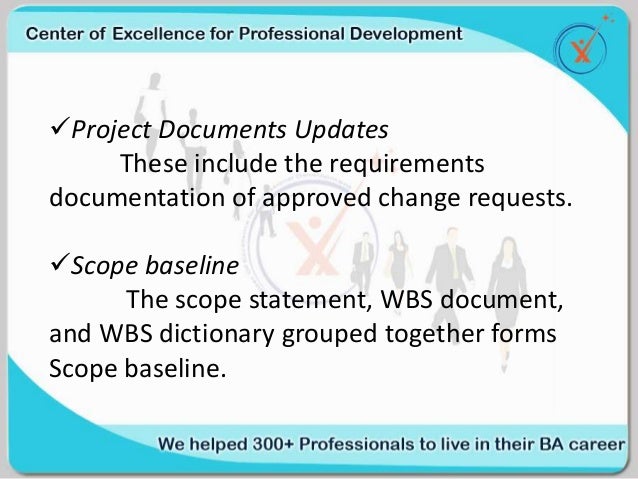 Center of Excellence for Professional Development

✓Project Documents Updates

These include the requirements documentation of approved change requests.

✓Scope baseline

The scope statement, WBS document, and WBS dictionary grouped together forms Scope baseline.

We helped 300+ Professionals to live in their BA career